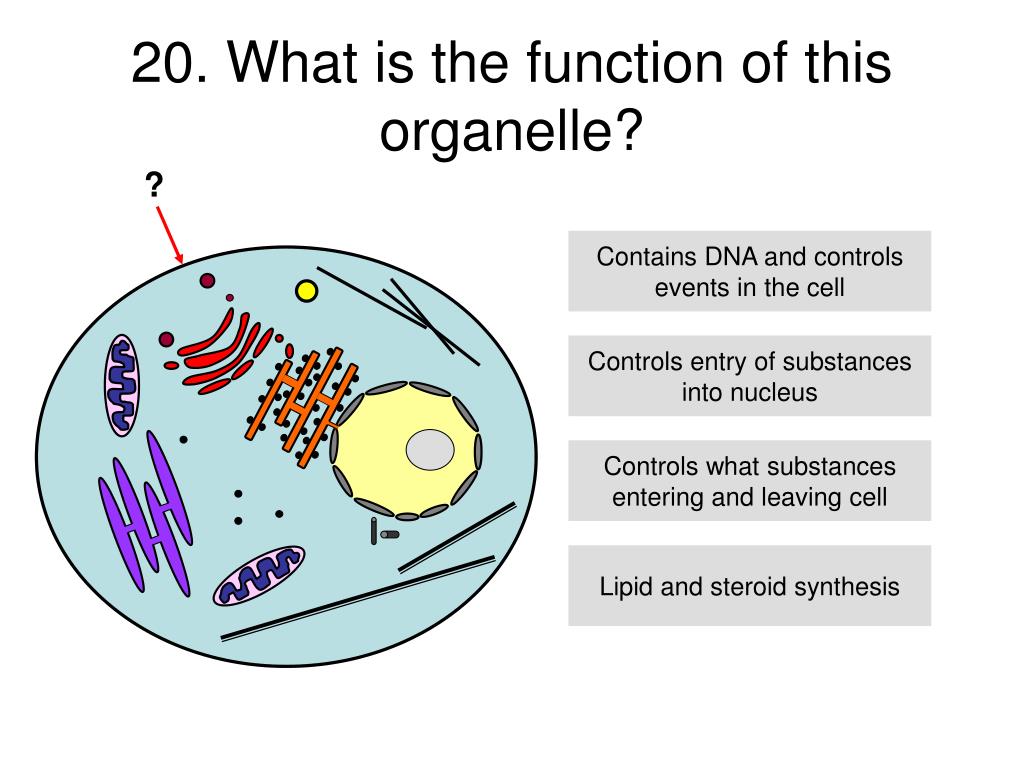 20. What is the function of this organelle?

?

Contains DNA and controls events in the cell

Controls entry of substances into nucleus

Controls what substances entering and leaving cell

Lipid and steroid synthesis